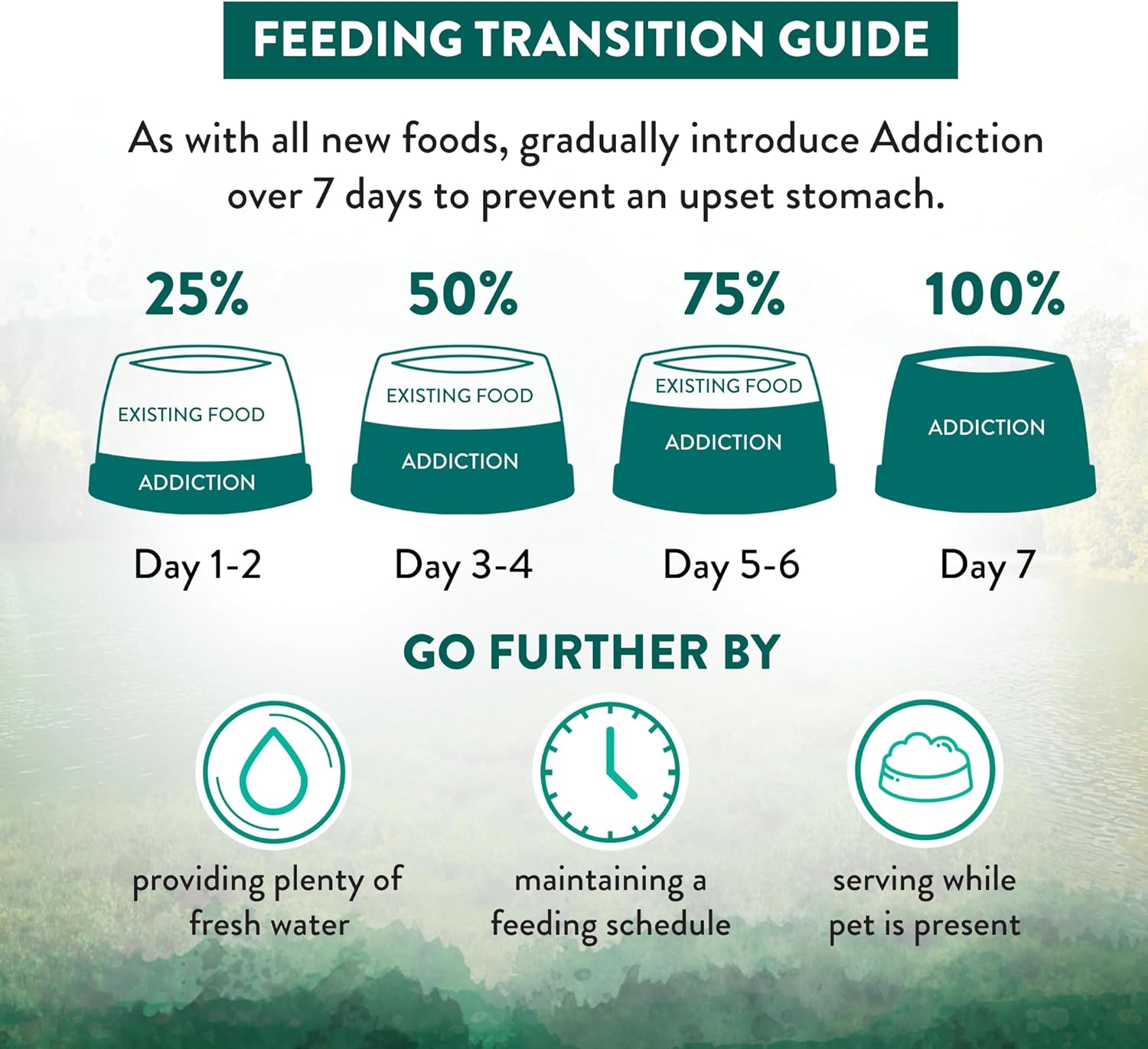 FEEDING TRANSITION GUIDE

As with all new foods, gradually introduce Addiction over 7 days to prevent an upset stomach.

25%
EXISTING FOOD
ADDICTION
Day 1-2

50%
EXISTING FOOD
ADDICTION
Day 3-4

75%
EXISTING FOOD
ADDICTION
Day 5-6

100%
ADDICTION
Day 7

GO FURTHER BY

providing plenty of fresh water

maintaining a feeding schedule

serving while pet is present